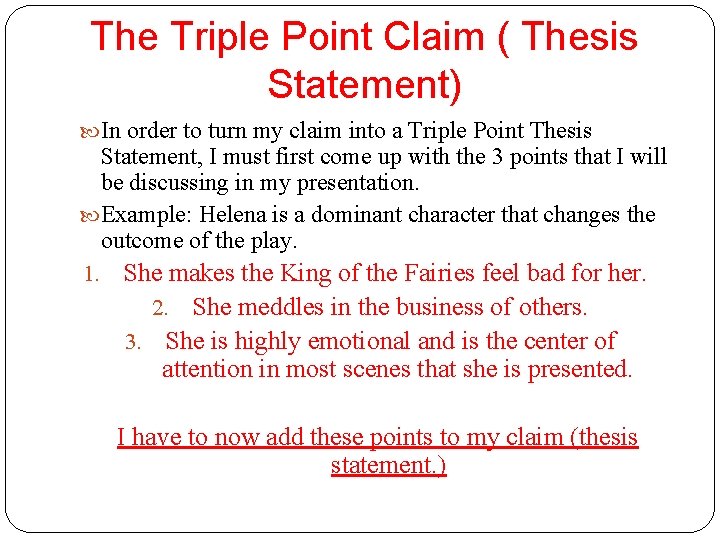 The Triple Point Claim ( Thesis Statement)

In order to turn my claim into a Triple Point Thesis Statement, I must first come up with the 3 points that I will be discussing in my presentation.

Example: Helena is a dominant character that changes the outcome of the play.

1. She makes the King of the Fairies feel bad for her.
2. She meddles in the business of others.
3. She is highly emotional and is the center of attention in most scenes that she is presented.

I have to now add these points to my claim (thesis statement.)